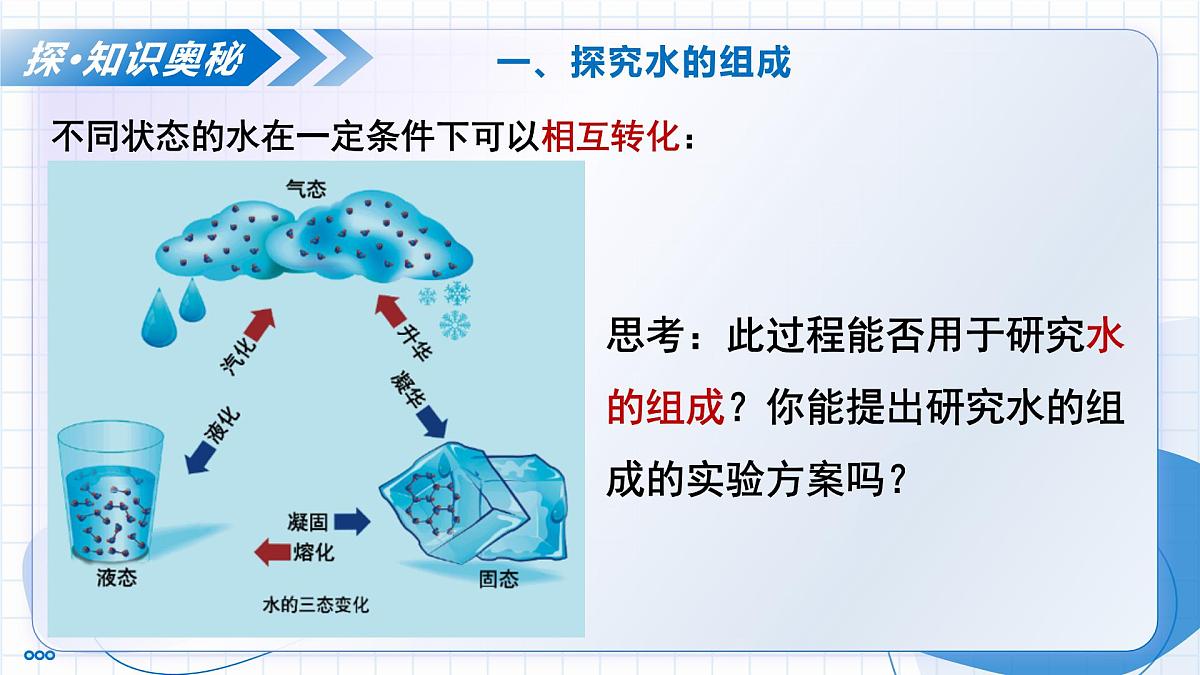 探·知识奥秘

一、探究水的组成

不同状态的水在一定条件下可以相互转化：

气态

汽化

升华

液化

凝华

凝固

熔化

液态

固态

水的三态变化

思考：此过程能否用于研究水的组成？你能提出研究水的组成的实验方案吗？